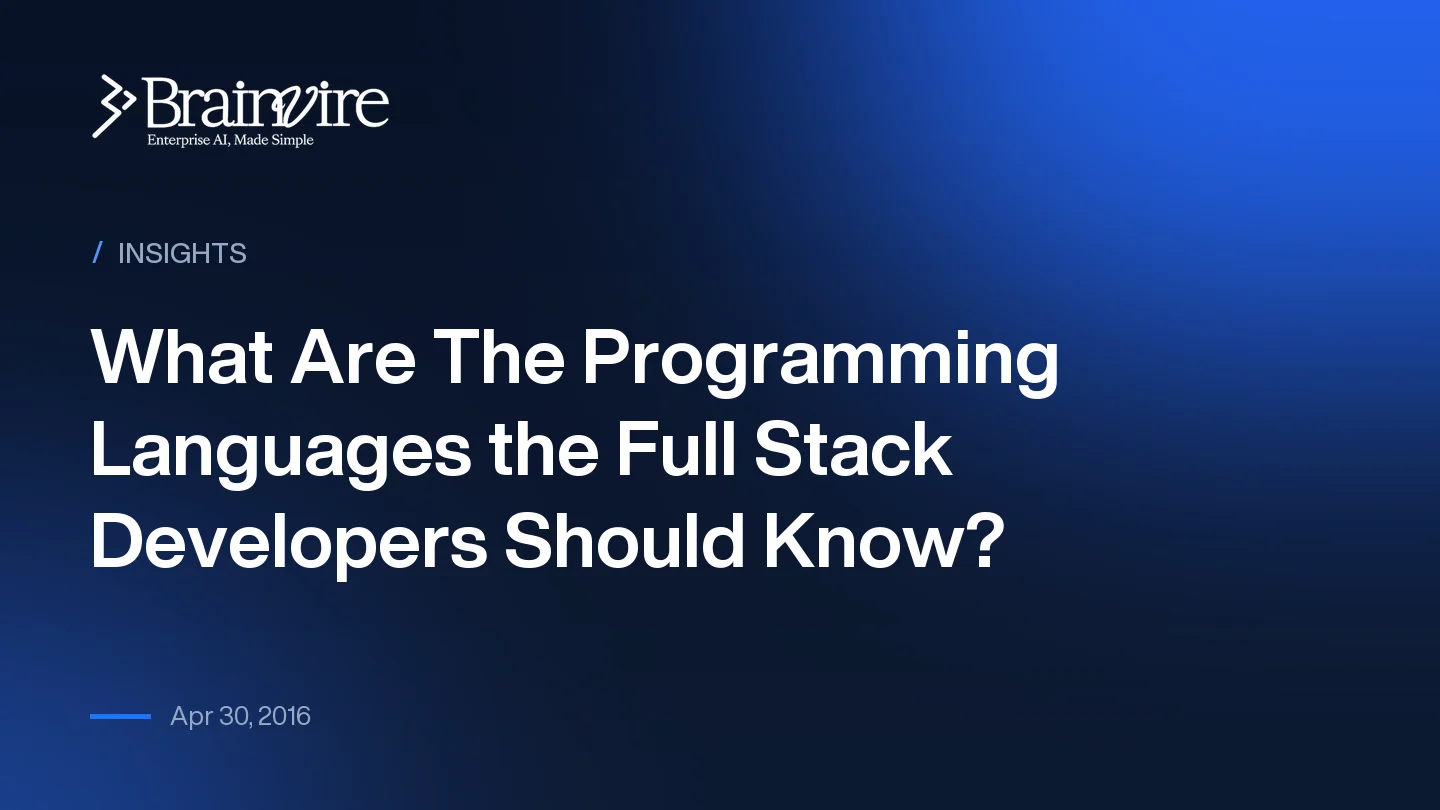 Brainvire
Enterprise AI, Made Simple

/ INSIGHTS

What Are The Programming Languages the Full Stack Developers Should Know?

Apr 30, 2016